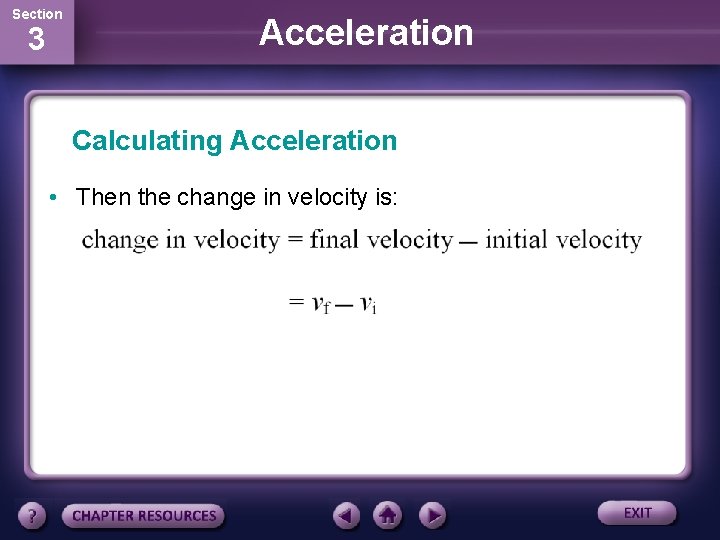 Section
3

Acceleration

Calculating Acceleration

• Then the change in velocity is:

change in velocity = final velocity — initial velocity

$= v_f - v_i$

?
CHAPTER RESOURCES
EXIT